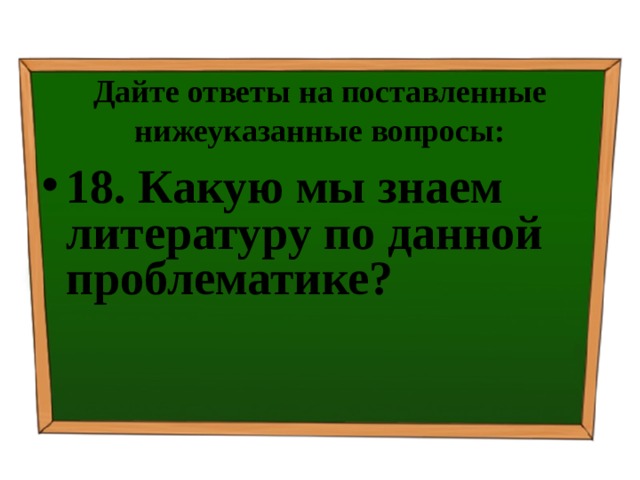 Дайте ответы на поставленные нижеуказанные вопросы:

• 18. Какую мы знаем литературу по данной проблематике?